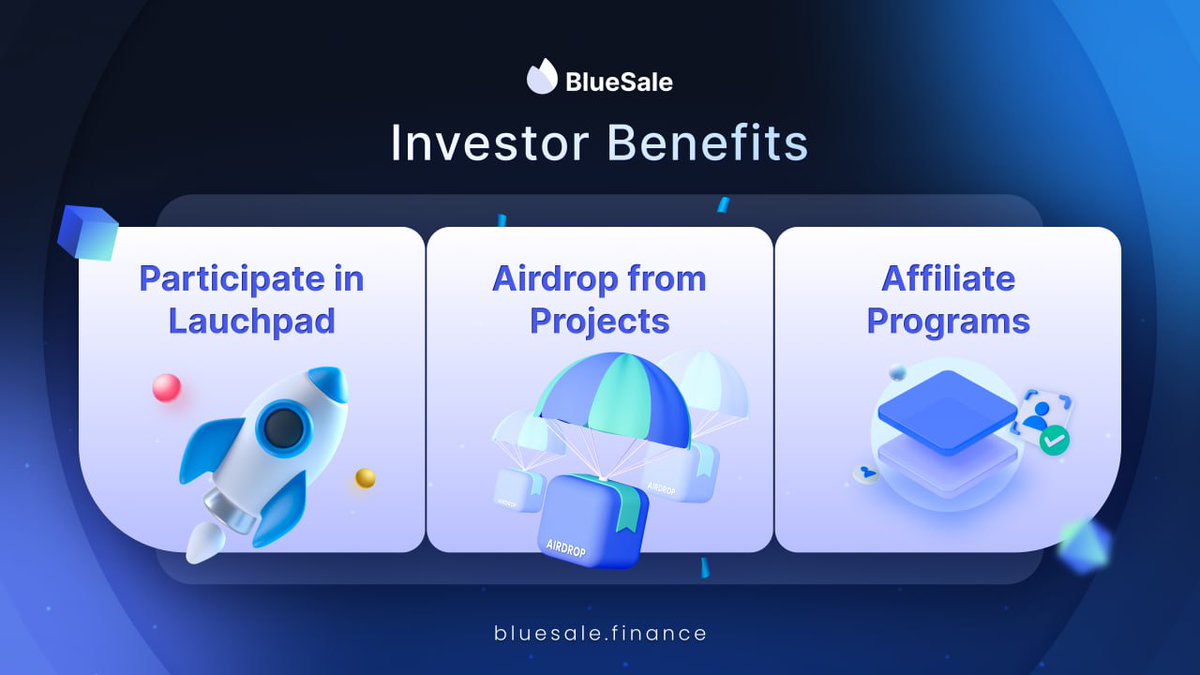 BlueSale

Investor Benefits

Participate in Lauchpad

Airdrop from Projects

AIRDROP

AIRDROP

AIRDROP

Affiliate Programs

bluesale.finance